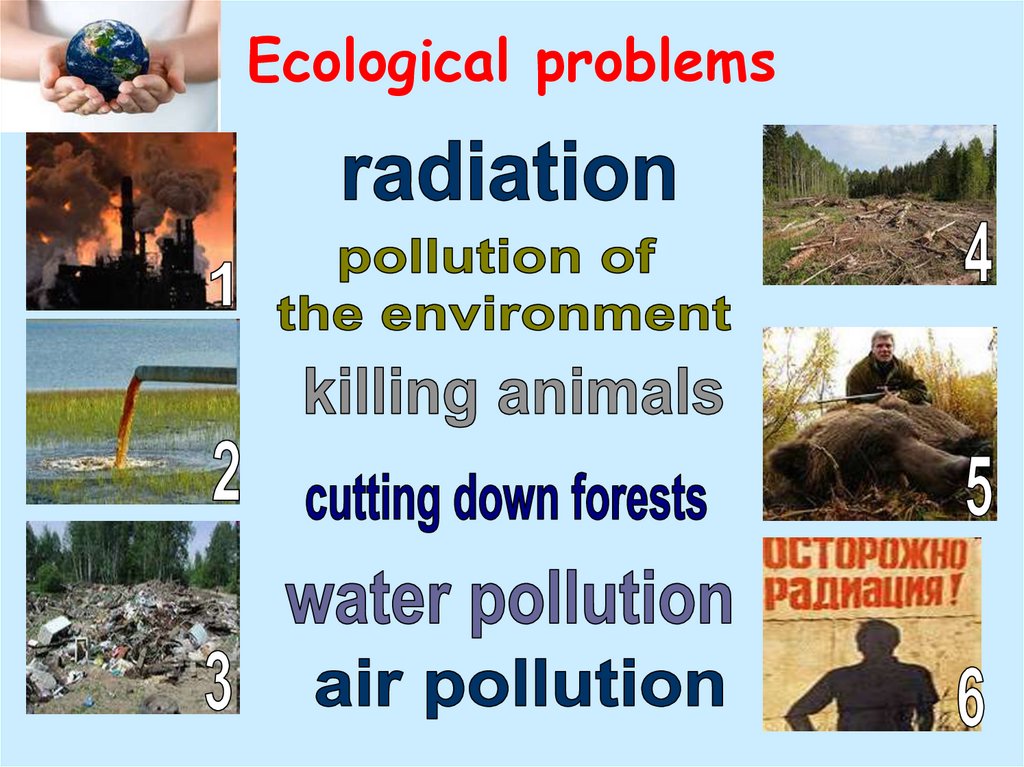 Ecological problems

radiation

pollution of the environment

killing animals

cutting down forests

water pollution

air pollution

1

2

3

4

5

ОСТОРОЖНО РАДИАЦИЯ!

6